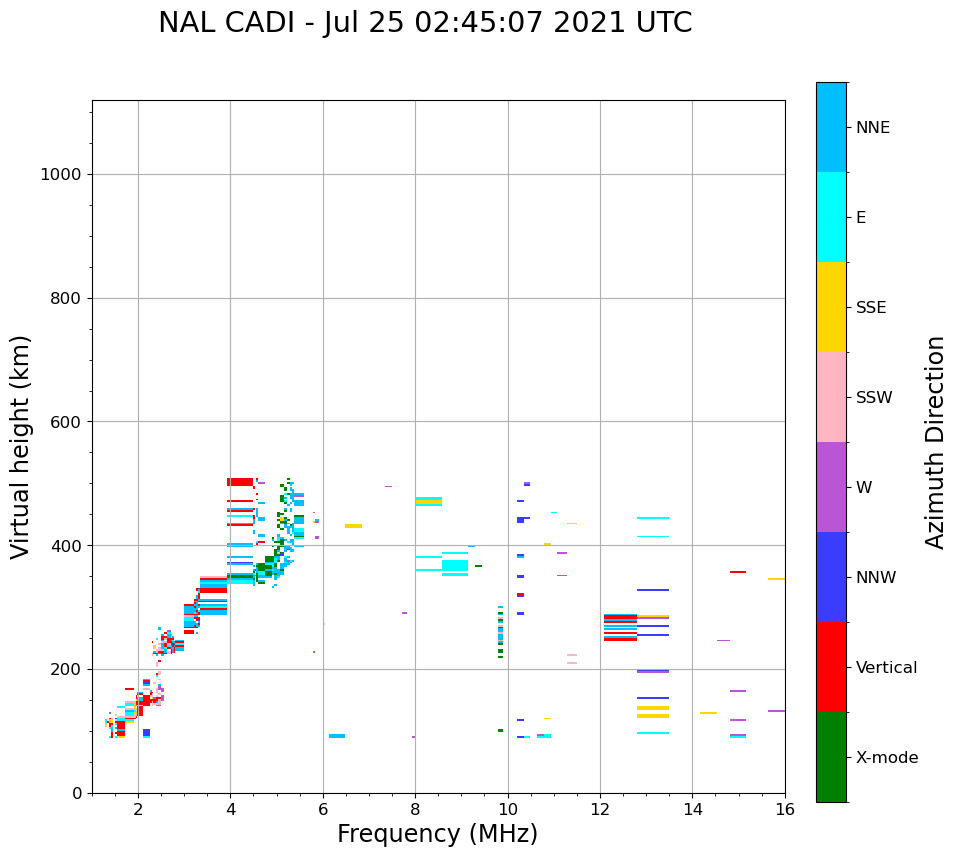 NAL CADI - Jul 25 02:45:07 2021 UTC

Virtual height (km)

1000
800
600
400
200
0

2
4
6
8
10
12
14
16

Frequency (MHz)

NNE
E
SSE
SSW
W
NNW
Vertical
X-mode

Azimuth Direction